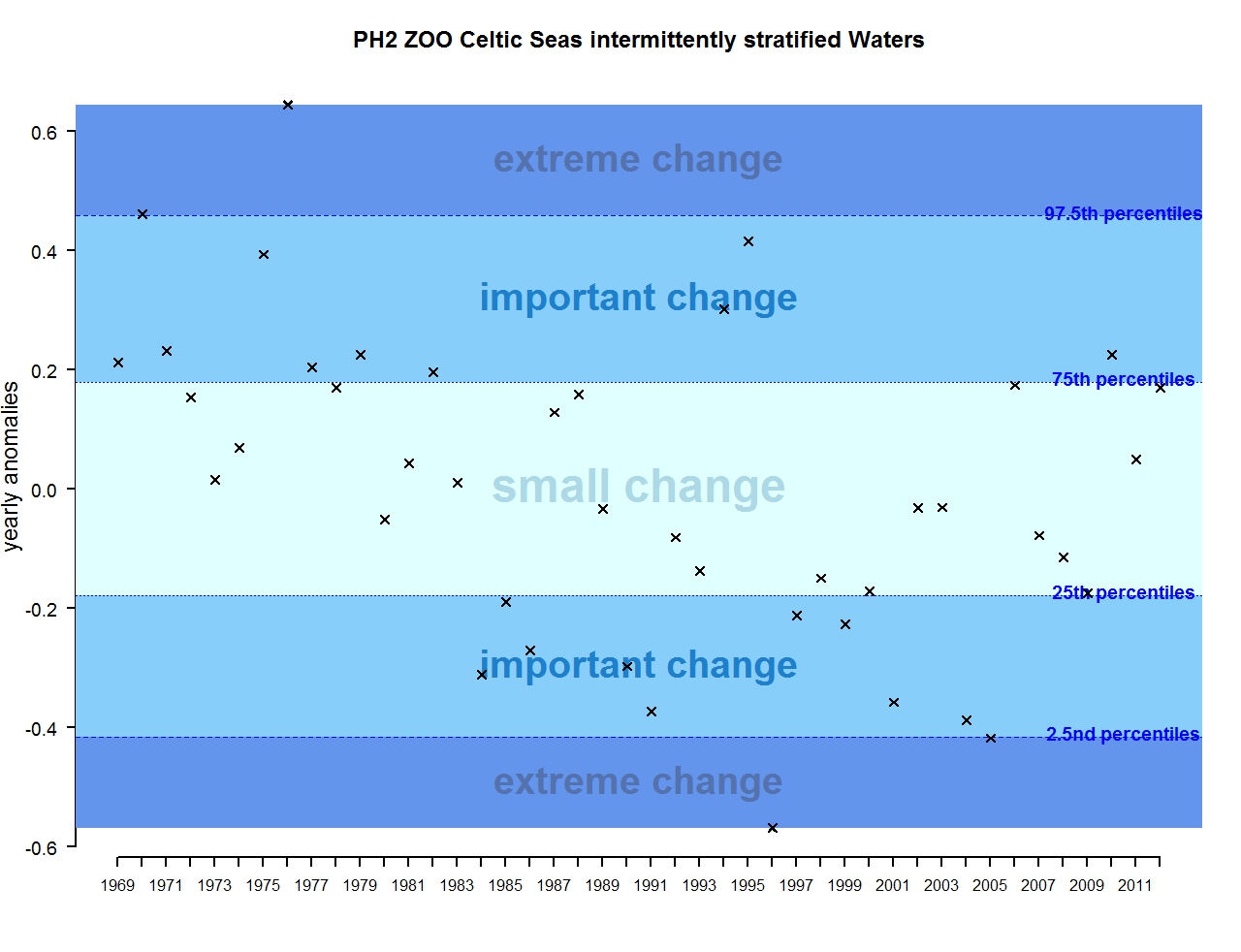 PH2 ZOO Celtic Seas intermittently stratified Waters

yearly anomalies

0.6
0.4
0.2
0.0
-0.2
-0.4
-0.6

extreme change
97.5th percentiles
important change
75th percentiles
small change
25th percentiles
important change
2.5nd percentiles
extreme change

1969 1971 1973 1975 1977 1979 1981 1983 1985 1987 1989 1991 1993 1995 1997 1999 2001 2003 2005 2007 2009 2011